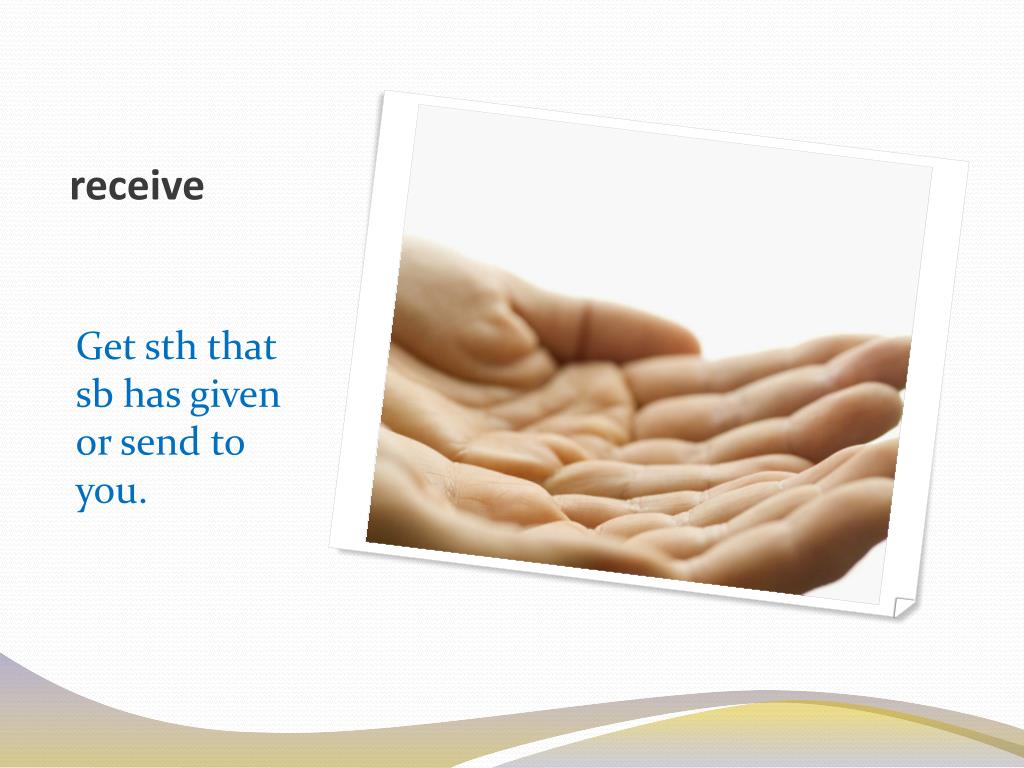 receive

Get sth that sb has given or send to you.